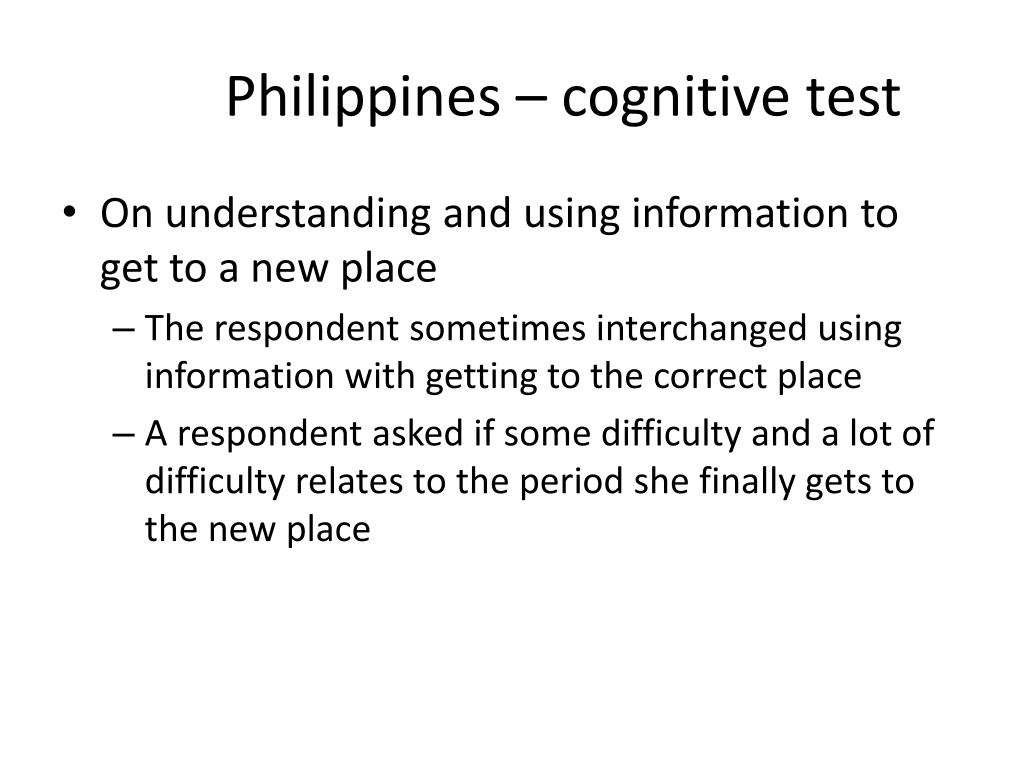 Philippines – cognitive test

• On understanding and using information to get to a new place
– The respondent sometimes interchanged using information with getting to the correct place
– A respondent asked if some difficulty and a lot of difficulty relates to the period she finally gets to the new place